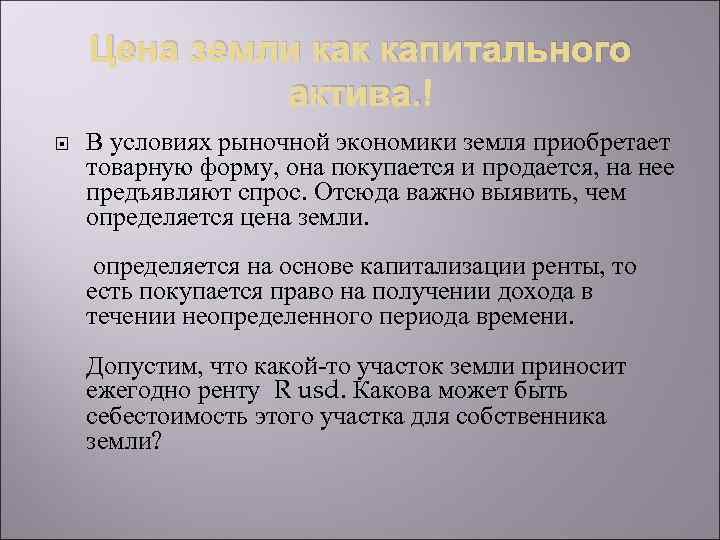 Цена земли как капитального актива.!

В условиях рыночной экономики земля приобретает товарную форму, она покупается и продается, на нее предъявляют спрос. Отсюда важно выявить, чем определяется цена земли.

определяется на основе капитализации ренты, то есть покупается право на получении дохода в течении неопределенного периода времени.

Допустим, что какой-то участок земли приносит ежегодно ренту R usd. Какова может быть себестоимость этого участка для собственника земли?